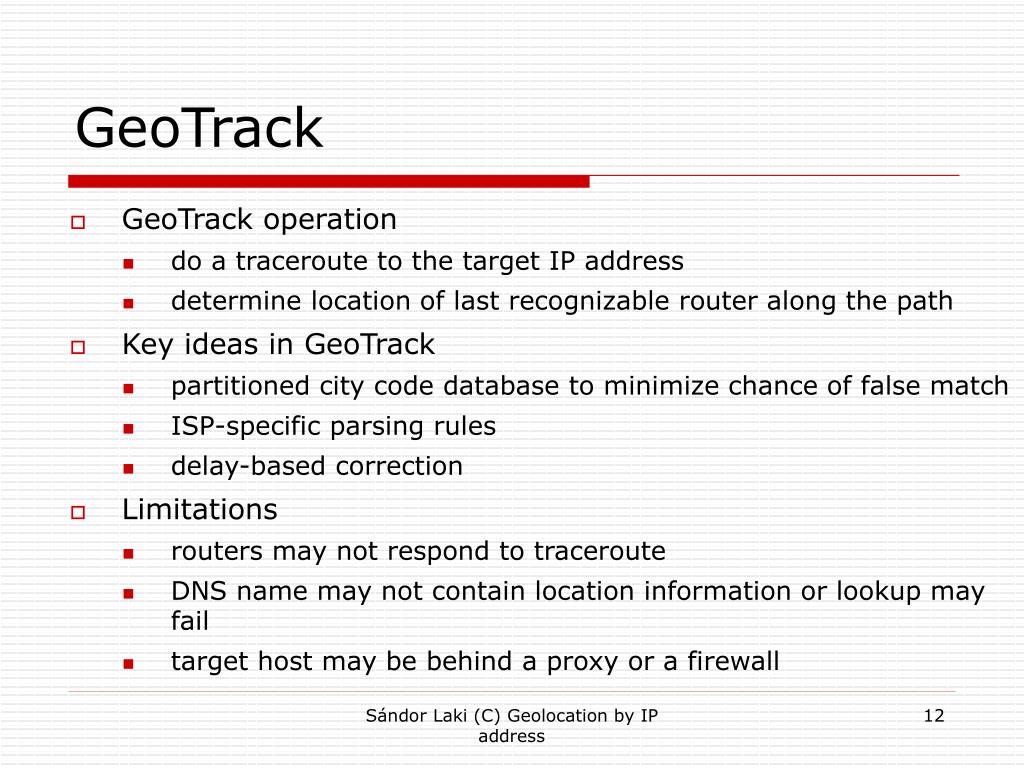 GeoTrack

GeoTrack operation
do a traceroute to the target IP address
determine location of last recognizable router along the path

Key ideas in GeoTrack
partitioned city code database to minimize chance of false match
ISP-specific parsing rules
delay-based correction

Limitations
routers may not respond to traceroute
DNS name may not contain location information or lookup may fail
target host may be behind a proxy or a firewall

Sándor Laki (C) Geolocation by IP address

12